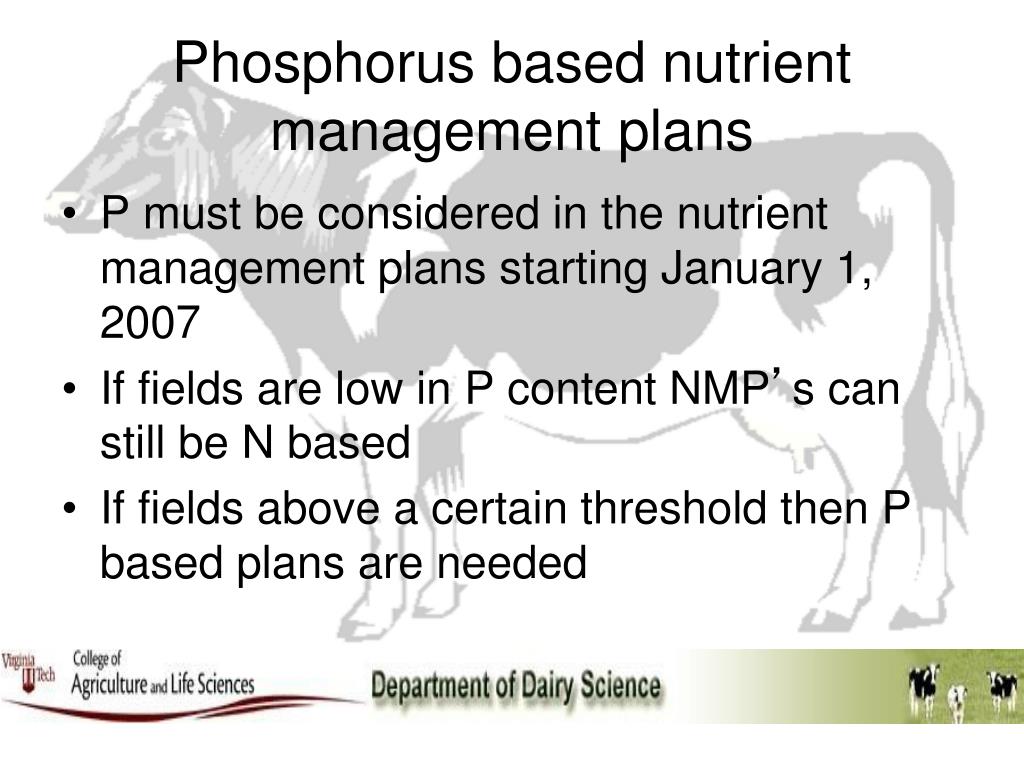 Phosphorus based nutrient management plans

• P must be considered in the nutrient management plans starting January 1, 2007
• If fields are low in P content NMP’s can still be N based
• If fields above a certain threshold then P based plans are needed

Virginia Tech College of Agriculture and Life Sciences

Department of Dairy Science